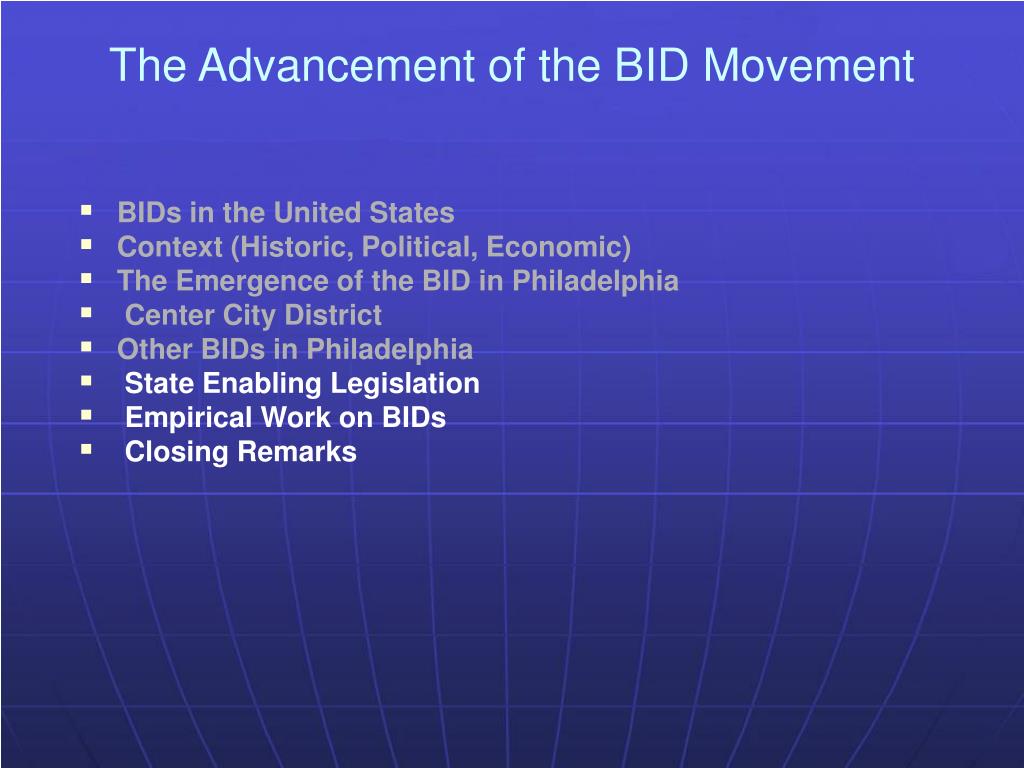 The Advancement of the BID Movement

- BIDs in the United States
- Context (Historic, Political, Economic)
- The Emergence of the BID in Philadelphia
- Center City District
- Other BIDs in Philadelphia
- State Enabling Legislation
- Empirical Work on BIDs
- Closing Remarks